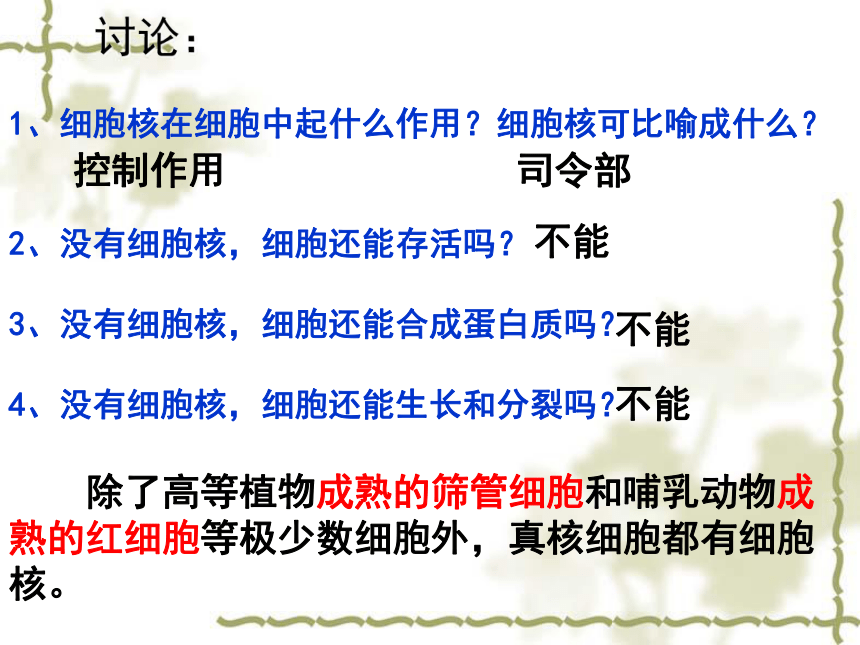 讨论：

1、细胞核在细胞中起什么作用？细胞核可比喻成什么？
控制作用 司令部

2、没有细胞核，细胞还能存活吗？不能

3、没有细胞核，细胞还能合成蛋白质吗?不能

4、没有细胞核，细胞还能生长和分裂吗?不能

除了高等植物成熟的筛管细胞和哺乳动物成熟的红细胞等极少数细胞外，真核细胞都有细胞核。